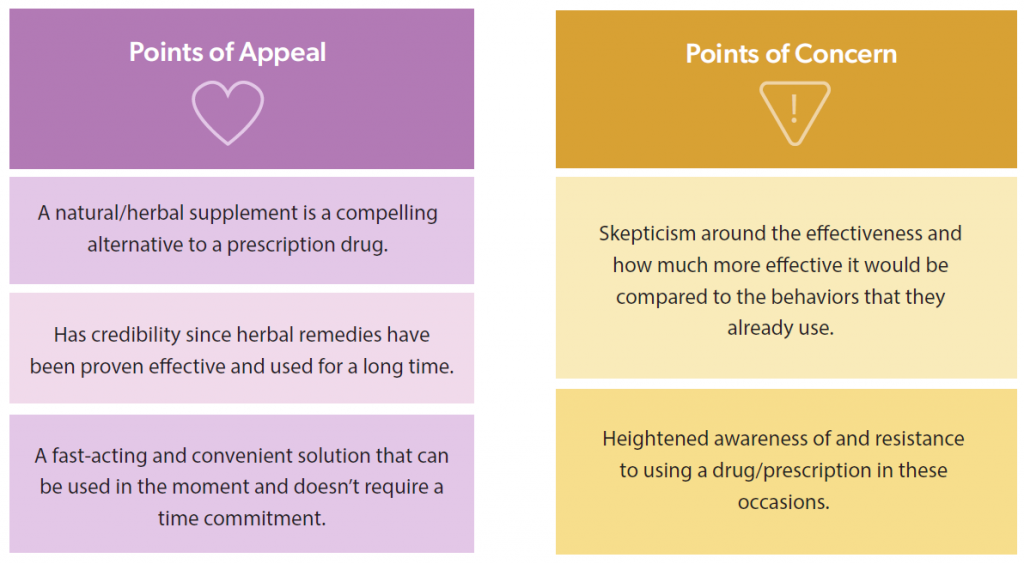 Points of Appeal

A natural/herbal supplement is a compelling alternative to a prescription drug.

Has credibility since herbal remedies have been proven effective and used for a long time.

A fast-acting and convenient solution that can be used in the moment and doesn't require a time commitment.

Points of Concern

!

Skepticism around the effectiveness and how much more effective it would be compared to the behaviors that they already use.

Heightened awareness of and resistance to using a drug/prescription in these occasions.